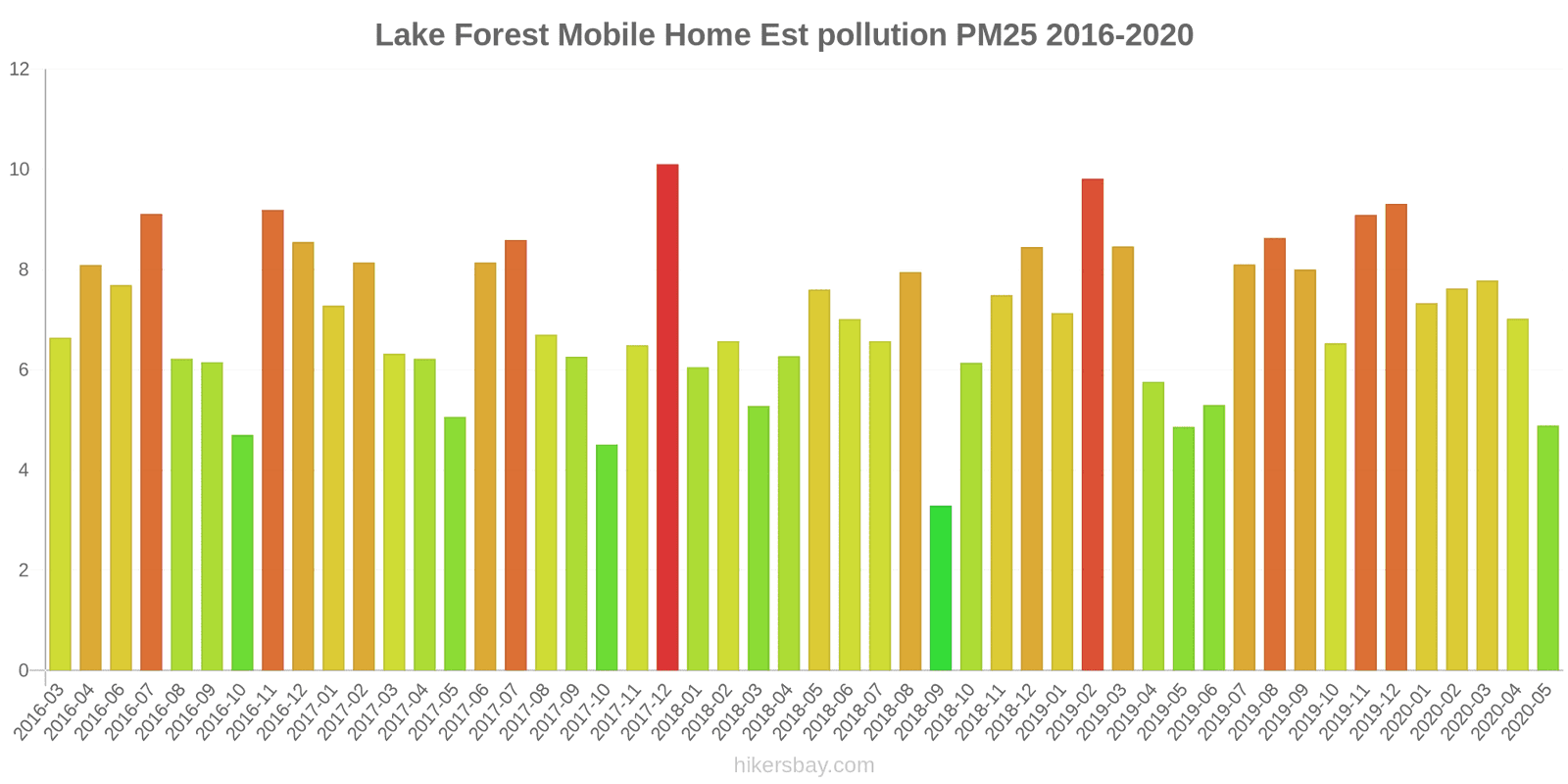 Lake Forest Mobile Home Est pollution PM25 2016-2020

12
10
8
6
4
2
0

2016-03
2016-04
2016-06
2016-07
2016-08
2016-09
2016-10
2016-11
2016-12
2017-01
2017-02
2017-03
2017-04
2017-05
2017-06
2017-07
2017-08
2017-09
2017-10
2017-11
2017-12
2018-01
2018-02
2018-03
2018-04
2018-05
2018-06
2018-07
2018-08
2018-09
2018-10
2018-11
2018-12
2019-01
2019-02
2019-03
2019-04
2019-05
2019-06
2019-07
2019-08
2019-09
2019-10
2019-11
2019-12
2020-01
2020-02
2020-03
2020-04
2020-05

hikersbay.com